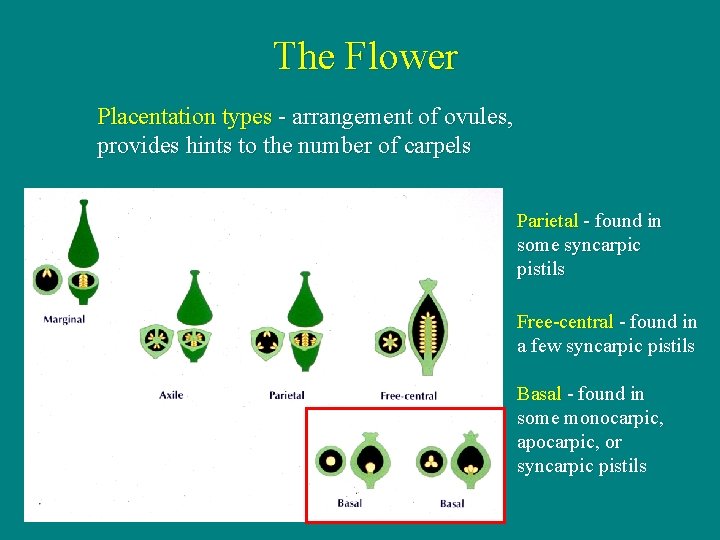 The Flower

Placentation types - arrangement of ovules, provides hints to the number of carpels

Marginal

Axile

Parietal

Free-central

Basal

Basal

Parietal - found in some syncarpic pistils

Free-central - found in a few syncarpic pistils

Basal - found in some monocarpic, apocarpic, or syncarpic pistils